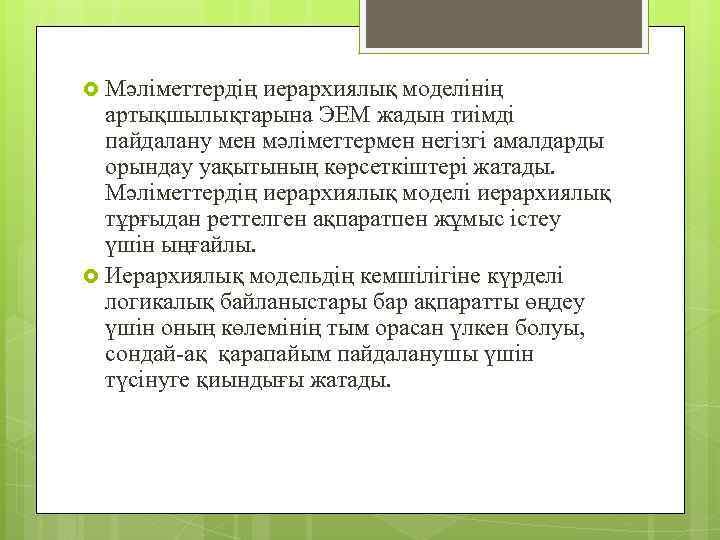 Мәліметтердің иерархиялық моделінің артықшылықтарына ЭЕМ жадын тиімді пайдалану мен мәліметтермен негізгі амалдарды орындау уақытының көрсеткіштері жатады. Мәліметтердің иерархиялық моделі иерархиялық тұрғыдан реттелген ақпаратпен жұмыс істеу үшін ыңғайлы.

Иерархиялық модельдің кемшілігіне күрделі логикалық байланыстары бар ақпаратты өңдеу үшін оның көлемінің тым орасан үлкен болуы, сондай-ақ қарапайым пайдаланушы үшін түсінуге қиындығы жатады.